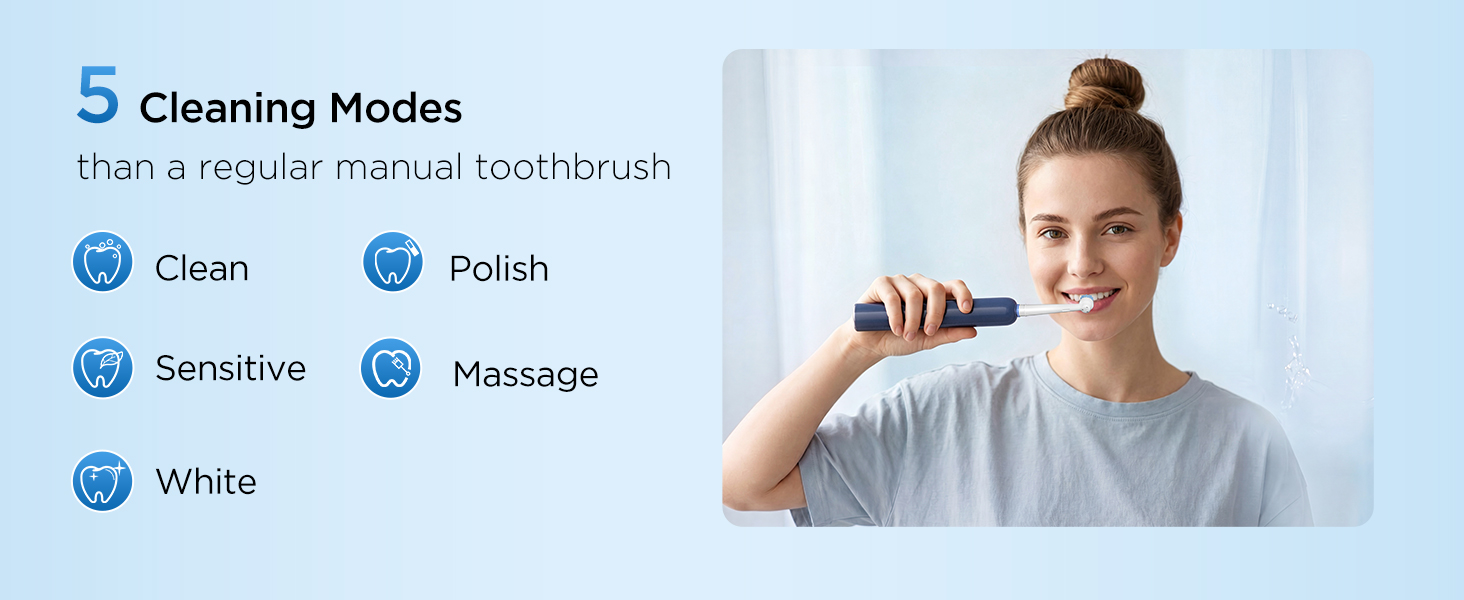 5 Cleaning Modes
than a regular manual toothbrush

Clean

Polish

Sensitive

Massage

White